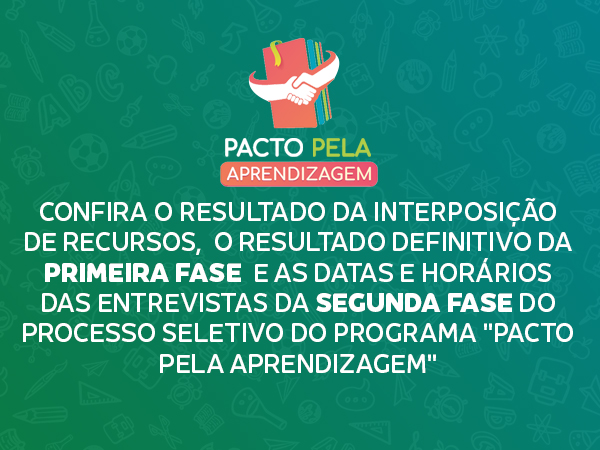 PACTO PELA
APRENDIZAGEM

CONFIRA O RESULTADO DA INTERPOSIÇÃO DE RECURSOS, O RESULTADO DEFINITIVO DA PRIMEIRA FASE E AS DATAS E HORÁRIOS DAS ENTREVISTAS DA SEGUNDA FASE DO PROCESSO SELETIVO DO PROGRAMA "PACTO PELA APRENDIZAGEM"